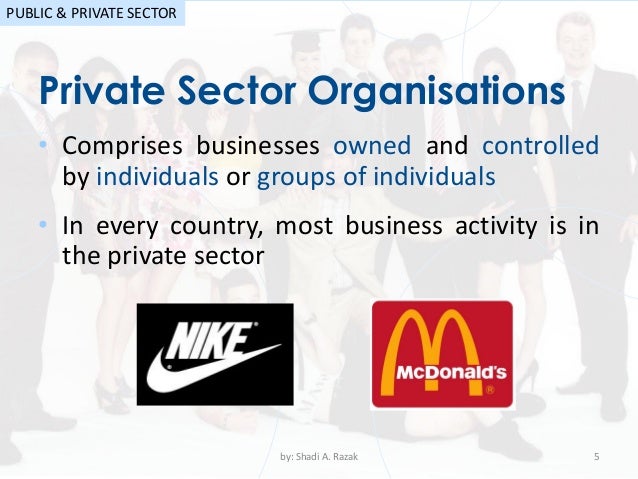 PUBLIC & PRIVATE SECTOR

Private Sector Organisations

• Comprises businesses owned and controlled by individuals or groups of individuals

• In every country, most business activity is in the private sector

NIKE

McDonald's

by: Shadi A. Razak

5